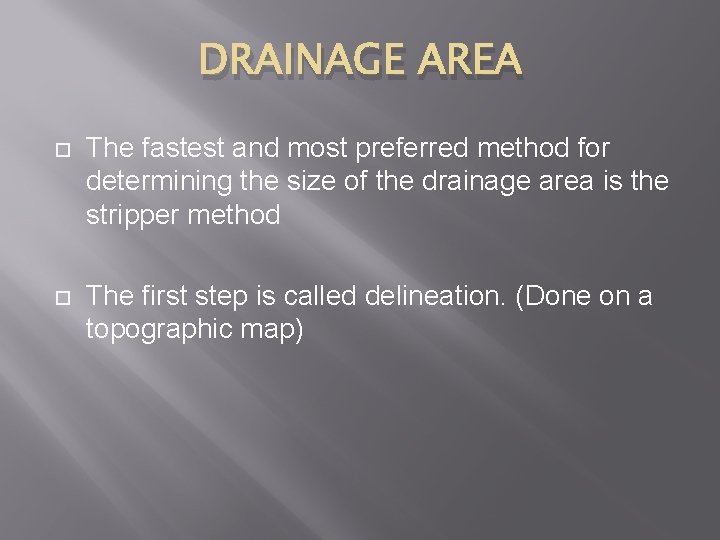 DRAINAGE AREA

The fastest and most preferred method for determining the size of the drainage area is the stripper method

The first step is called delineation. (Done on a topographic map)